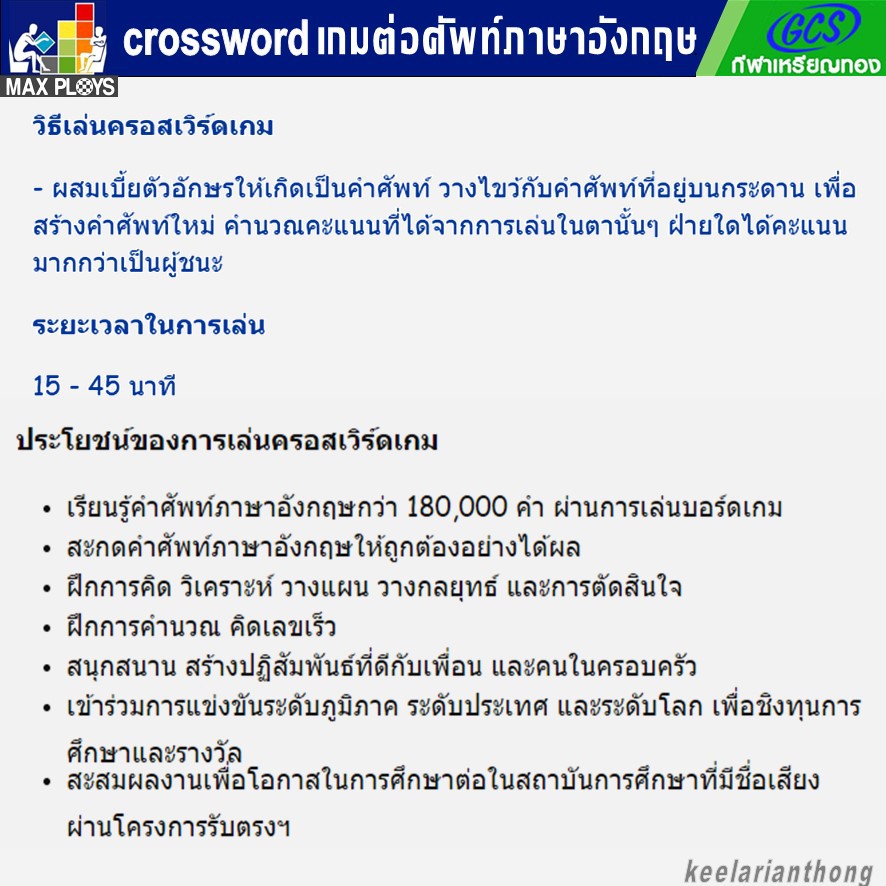 MAX PLOYS

crossword เกมต่อศัพท์ภาษาอังกฤษ

GCS
กีฬาเหรียญทอง

วิธีเล่นครอสเวิร์ดเกม

- ผสมเบี้ยตัวอักษรให้เกิดเป็นคำศัพท์ วางไขว้กับคำศัพท์ที่อยู่บนกระดาน เพื่อสร้างคำศัพท์ใหม่ คำนวณคะแนนที่ได้จากการเล่นในตานั้นๆ ฝ่ายใดได้คะแนนมากกว่าเป็นผู้ชนะ

ระยะเวลาในการเล่น

15 - 45 นาที

ประโยชน์ของการเล่นครอสเวิร์ดเกม

• เรียนรู้คำศัพท์ภาษาอังกฤษกว่า 180,000 คำ ผ่านการเล่นบอร์ดเกม
• สะกดคำศัพท์ภาษาอังกฤษให้ถูกต้องอย่างได้ผล
• ฝึกการคิด วิเคราะห์ วางแผน วางกลยุทธ์ และการตัดสินใจ
• ฝึกการคำนวณ คิดเลขเร็ว
• สนุกสนาน สร้างปฏิสัมพันธ์ที่ดีกับเพื่อน และคนในครอบครัว
• เข้าร่วมการแข่งขันระดับภูมิภาค ระดับประเทศ และระดับโลก เพื่อชิงทุนการศึกษาและรางวัล
• สะสมผลงานเพื่อโอกาสในการศึกษาต่อในสถาบันการศึกษาที่มีชื่อเสียงผ่านโครงการรับตรงฯ

keelarianthong